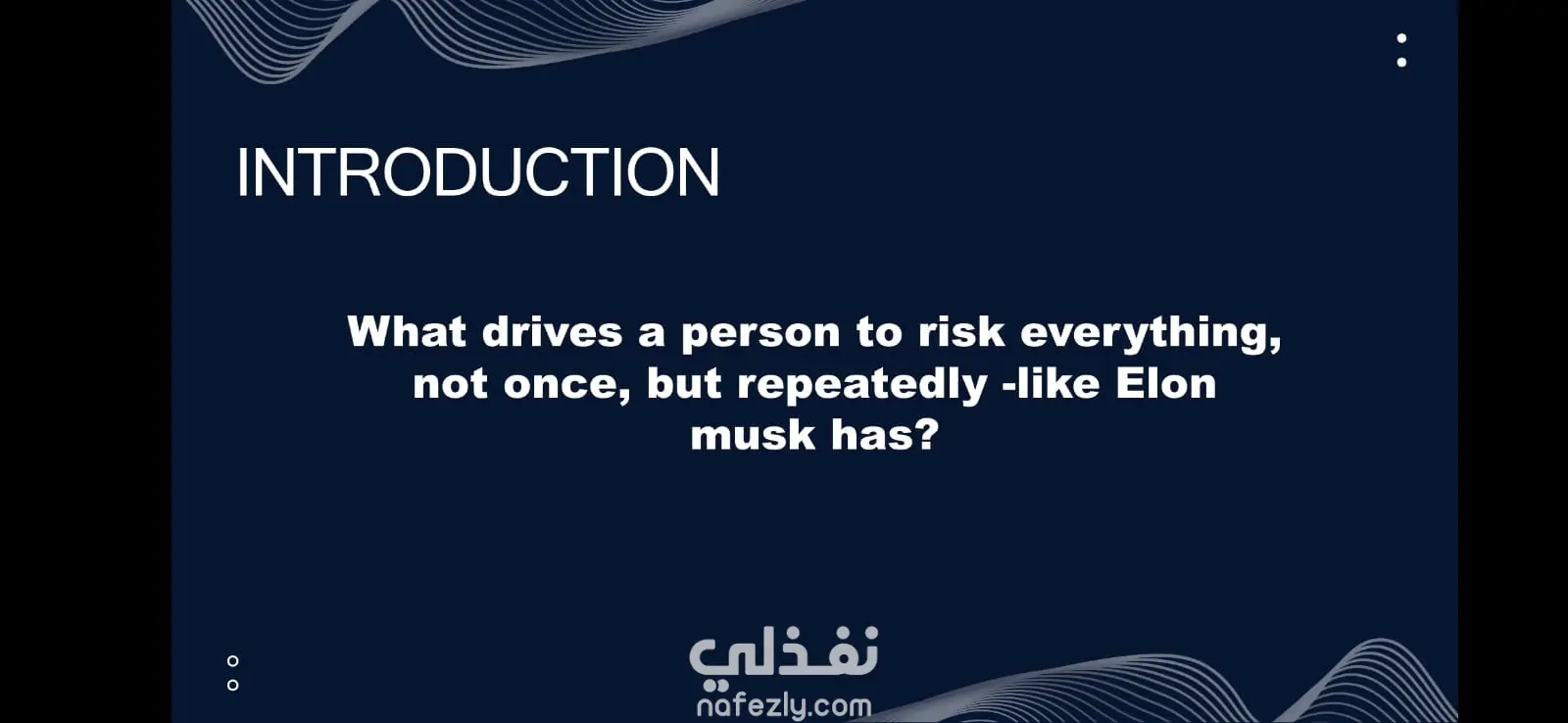 INTRODUCTION

What drives a person to risk everything, not once, but repeatedly -like Elon musk has?

نفذلي
nafezly.com